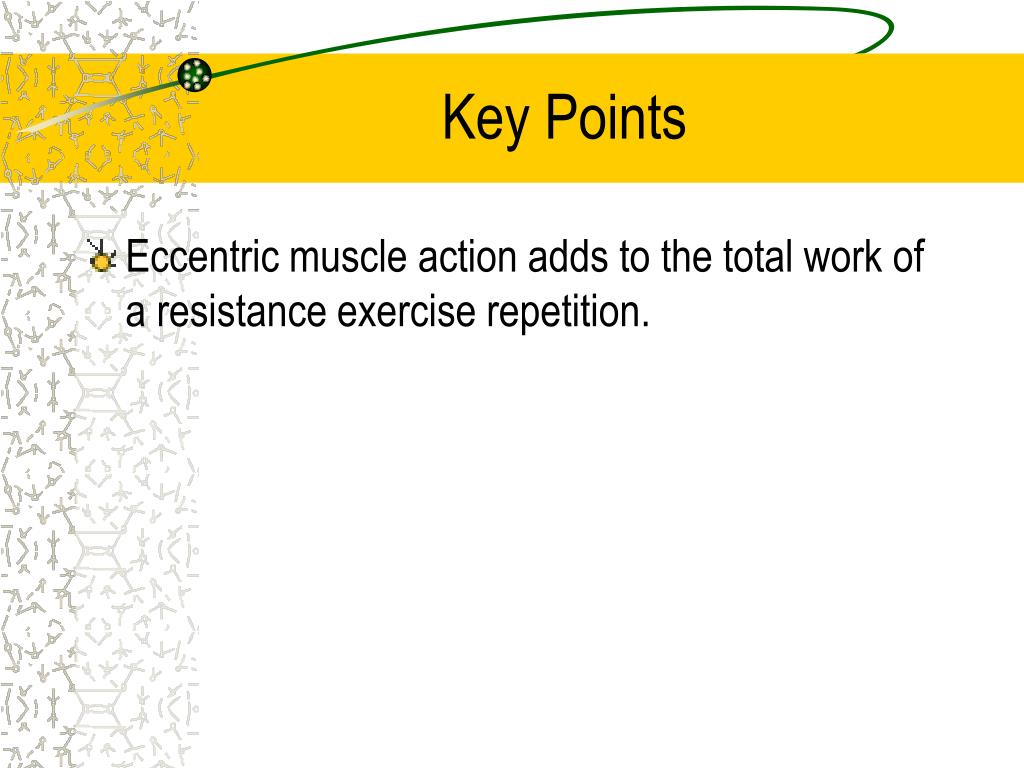 Key Points

Eccentric muscle action adds to the total work of a resistance exercise repetition.